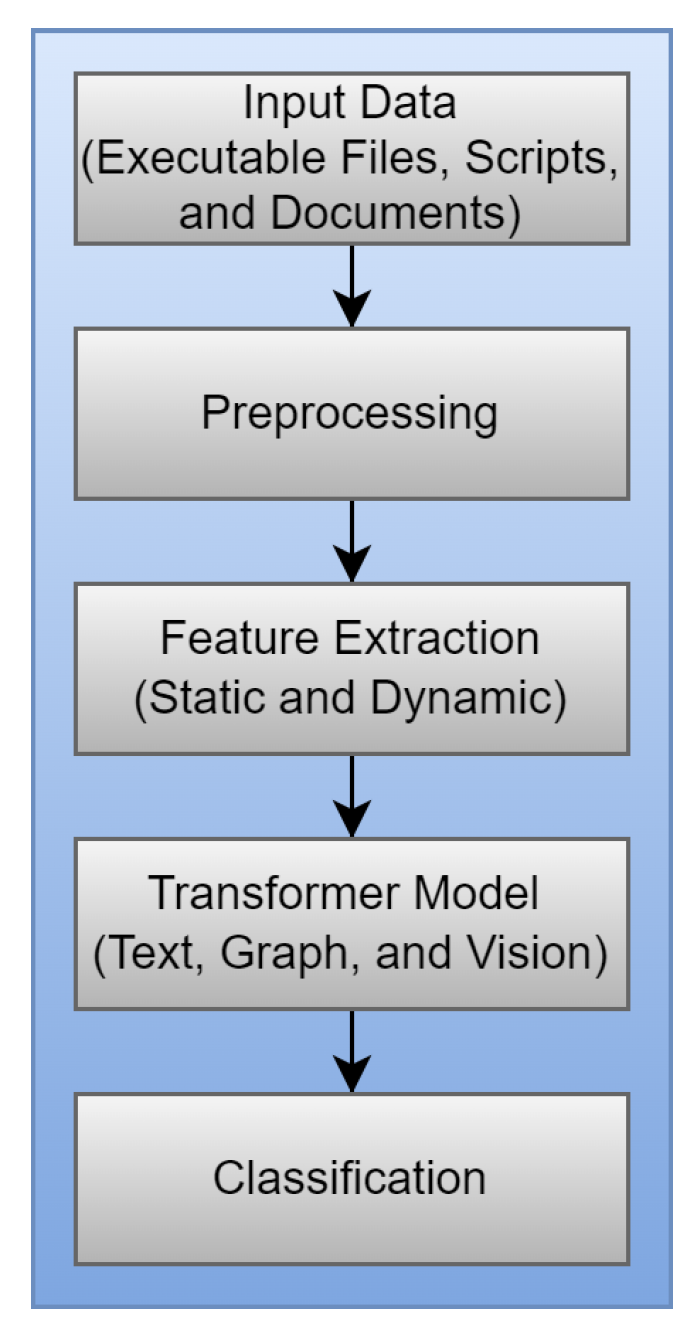 Input Data
(Executable Files, Scripts, and Documents)

Preprocessing

Feature Extraction
(Static and Dynamic)

Transformer Model
(Text, Graph, and Vision)

Classification